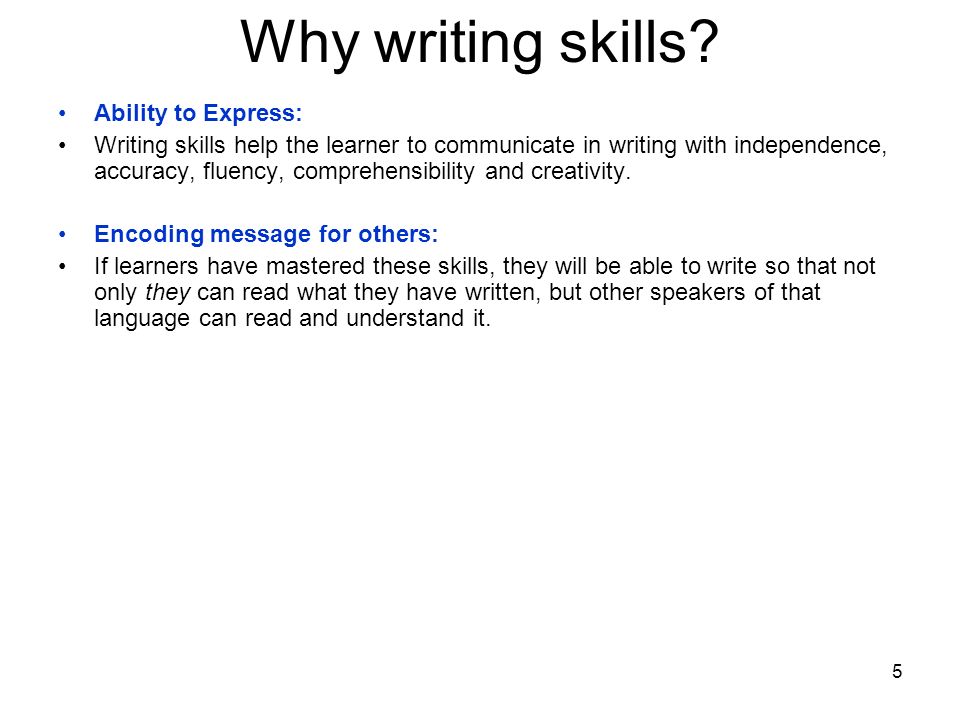 Why writing skills?

• Ability to Express:
• Writing skills help the learner to communicate in writing with independence, accuracy, fluency, comprehensibility and creativity.

• Encoding message for others:
• If learners have mastered these skills, they will be able to write so that not only they can read what they have written, but other speakers of that language can read and understand it.

5